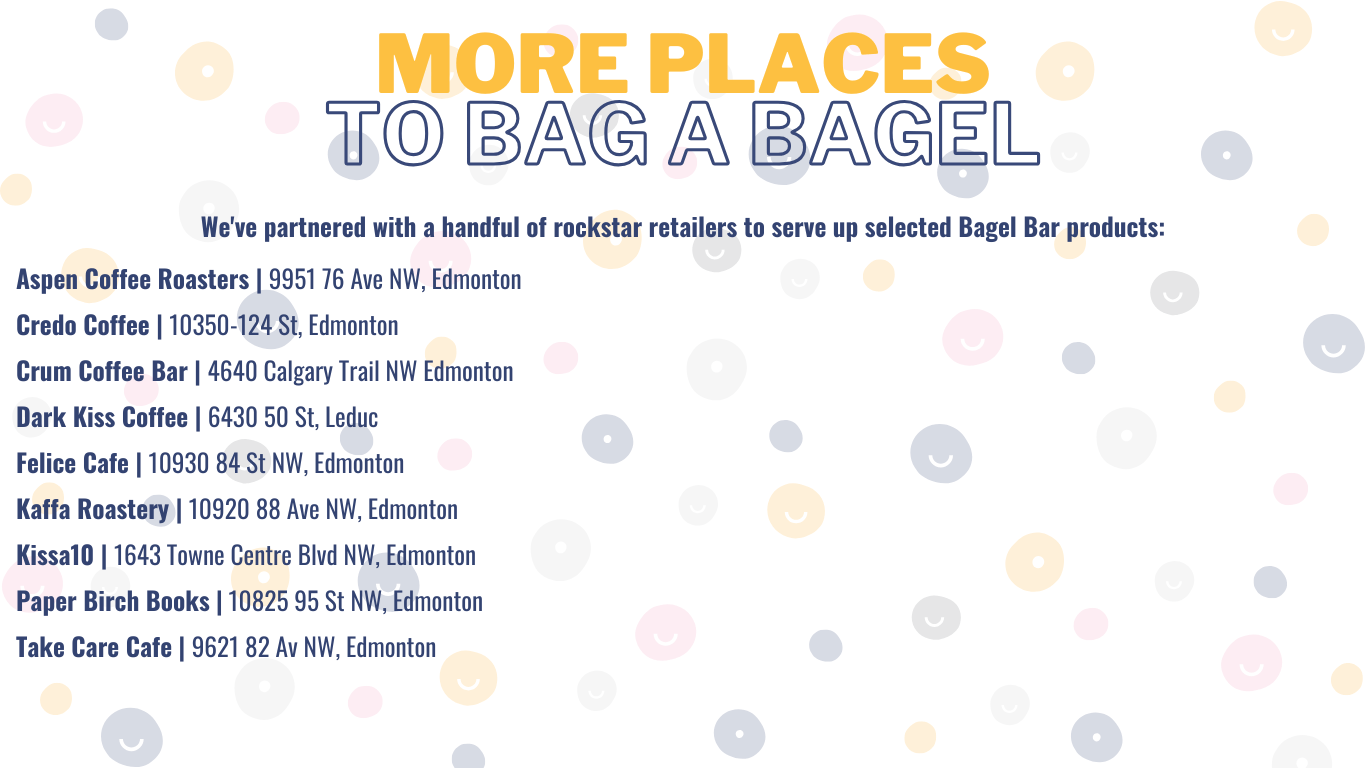 MORE PLACES
TO BAG A BAGEL

We've partnered with a handful of rockstar retailers to serve up selected Bagel Bar products:

Aspen Coffee Roasters | 9951 76 Ave NW, Edmonton
Credo Coffee | 10350-124 St, Edmonton
Crum Coffee Bar | 4640 Calgary Trail NW Edmonton
Dark Kiss Coffee | 6430 50 St, Leduc
Felice Cafe | 10930 84 St NW, Edmonton
Kaffa Roastery | 10920 88 Ave NW, Edmonton
Kissa10 | 1643 Towne Centre Blvd NW, Edmonton
Paper Birch Books | 10825 95 St NW, Edmonton
Take Care Cafe | 9621 82 Av NW, Edmonton